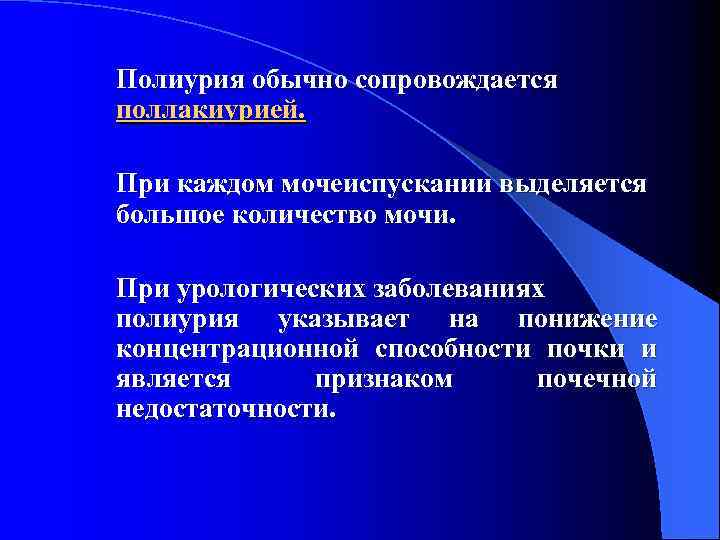 Полиурия обычно сопровождается поллакиурией.

При каждом мочеиспускании выделяется большое количество мочи.

При урологических заболеваниях полиурия указывает на понижение концентрационной способности почки и является признаком почечной недостаточности.